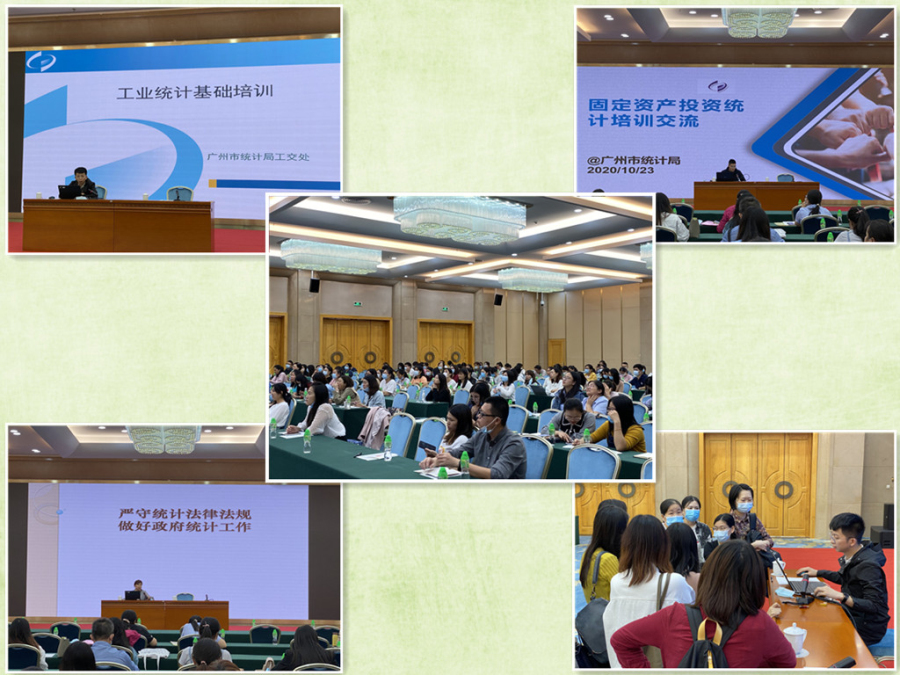 工业统计基础培训

广州市统计局工交处

固定资产投资统计培训交流

@广州市统计局
2020/10/23

严守统计法律法规
做好政府统计工作